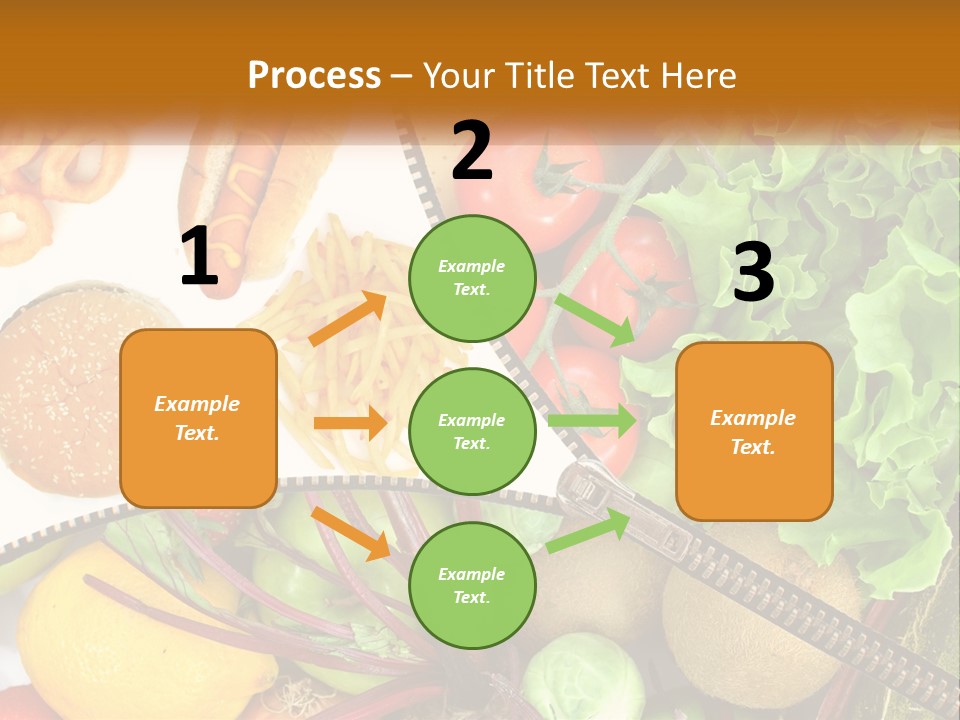 Process – Your Title Text Here

1

Example Text.

2

Example Text.

Example Text.

Example Text.

3

Example Text.